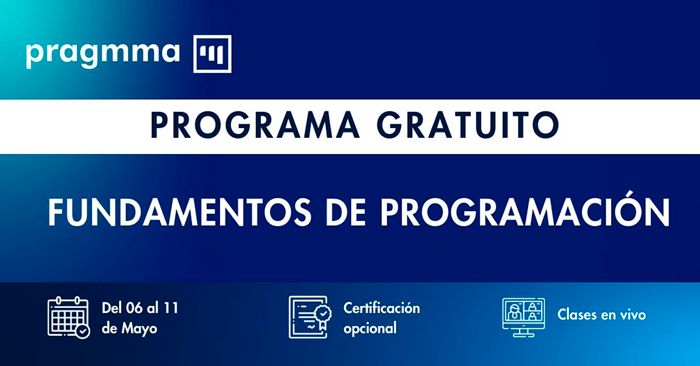 pragmma

PROGRAMA GRATUITO

FUNDAMENTOS DE PROGRAMACIÓN

Del 06 al 11 de Mayo

Certificación opcional

Clases en vivo